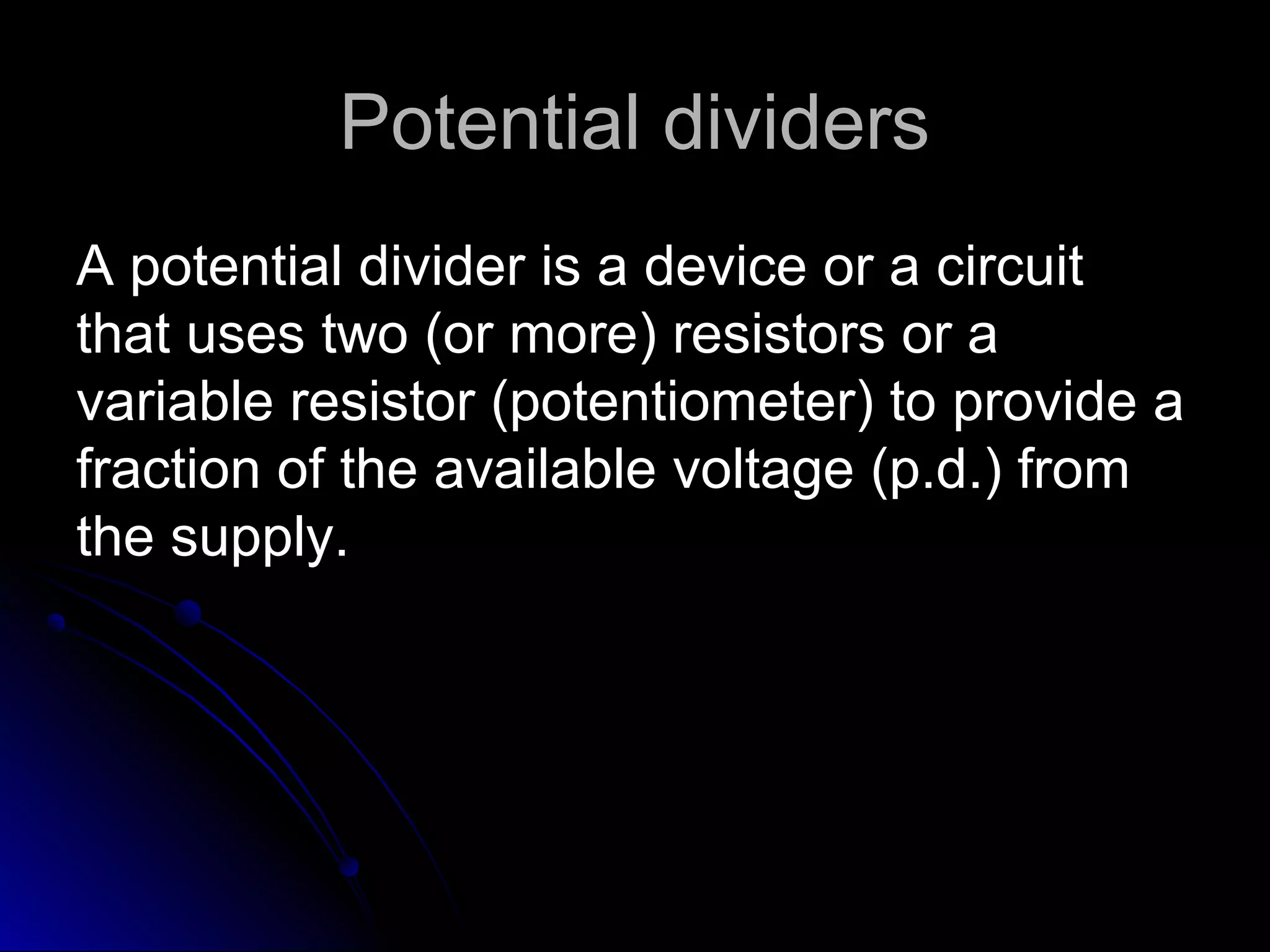 Potential dividers

A potential divider is a device or a circuit that uses two (or more) resistors or a variable resistor (potentiometer) to provide a fraction of the available voltage (p.d.) from the supply.